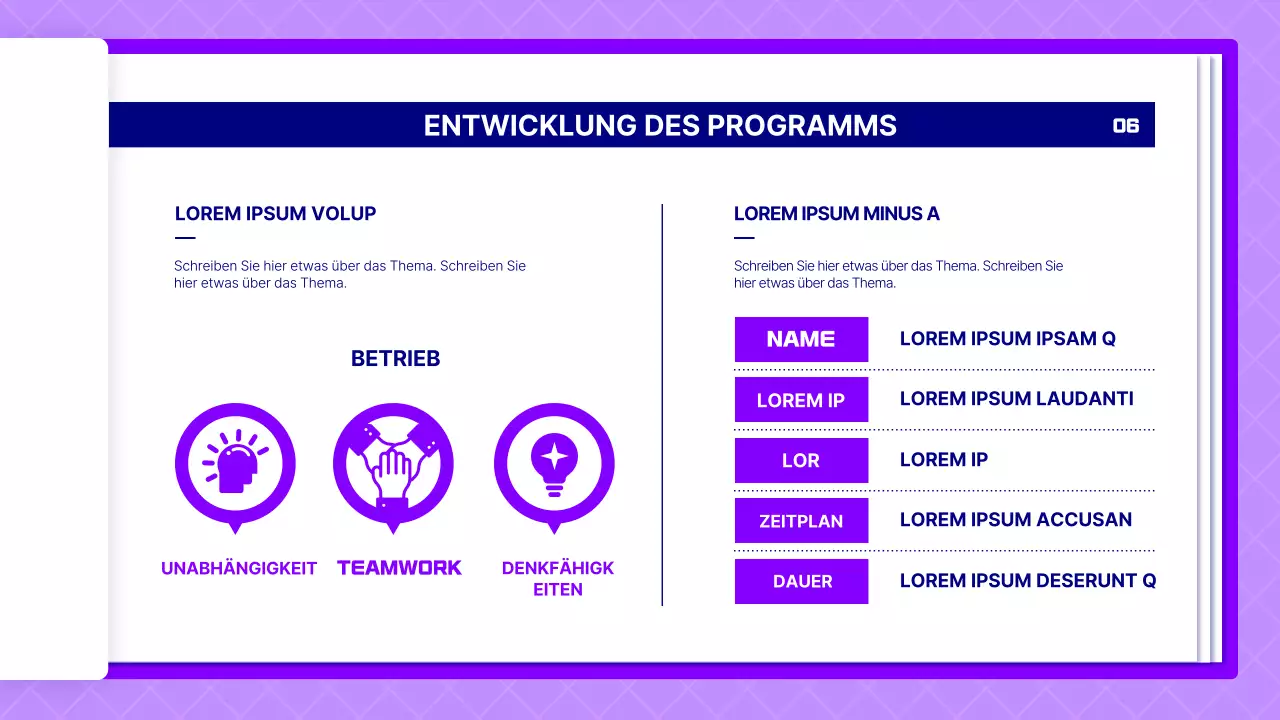 ENTWICKLUNG DES PROGRAMMS

06

LOREM IPSUM VOLUP

Schreiben Sie hier etwas über das Thema. Schreiben Sie hier etwas über das Thema.

BETRIEB

UNABHÄNGIGKEIT

TEAMWORK

DENKFÄHIGK EITEN

LOREM IPSUM MINUS A

Schreiben Sie hier etwas über das Thema. Schreiben Sie hier etwas über das Thema.

| NAME | LOREM IPSUM IPSAM Q |
|---|---|
| LOREM IP | LOREM IPSUM LAUDANTI |
| LOR | LOREM IP |
| ZEITPLAN | LOREM IPSUM ACCUSAN |
| DAUER | LOREM IPSUM DESERUNT Q |